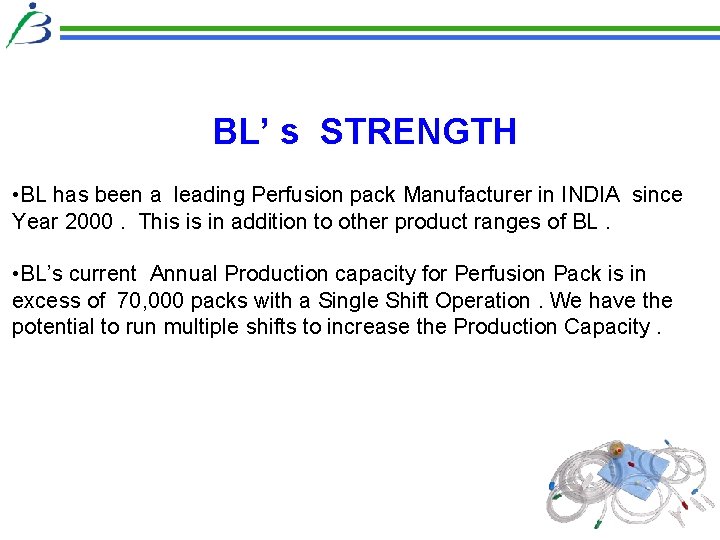 BL' s STRENGTH

•BL has been a leading Perfusion pack Manufacturer in INDIA since Year 2000 . This is in addition to other product ranges of BL .

•BL's current Annual Production capacity for Perfusion Pack is in excess of 70,000 packs with a Single Shift Operation . We have the potential to run multiple shifts to increase the Production Capacity .